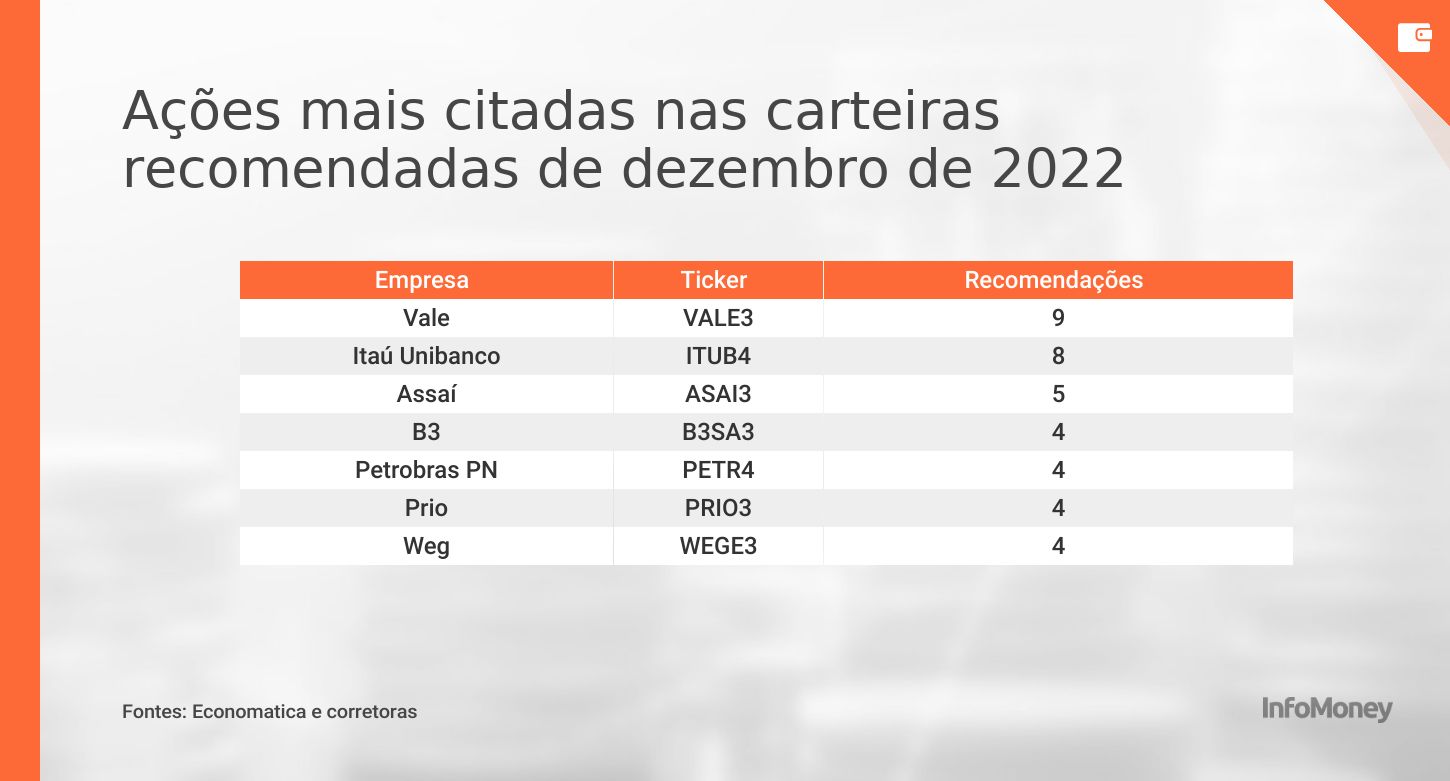 Ações mais citadas nas carteiras recomendadas de dezembro de 2022

| Empresa | Ticker | Recomendações |
|---|---|---|
| Vale | VALE3 | 9 |
| Itaú Unibanco | ITUB4 | 8 |
| Assaí | ASAI3 | 5 |
| B3 | B3SA3 | 4 |
| Petrobras PN | PETR4 | 4 |
| Prio | PRIO3 | 4 |
| Weg | WEGE3 | 4 |

Fontes: Economatica e corretoras

InfoMoney